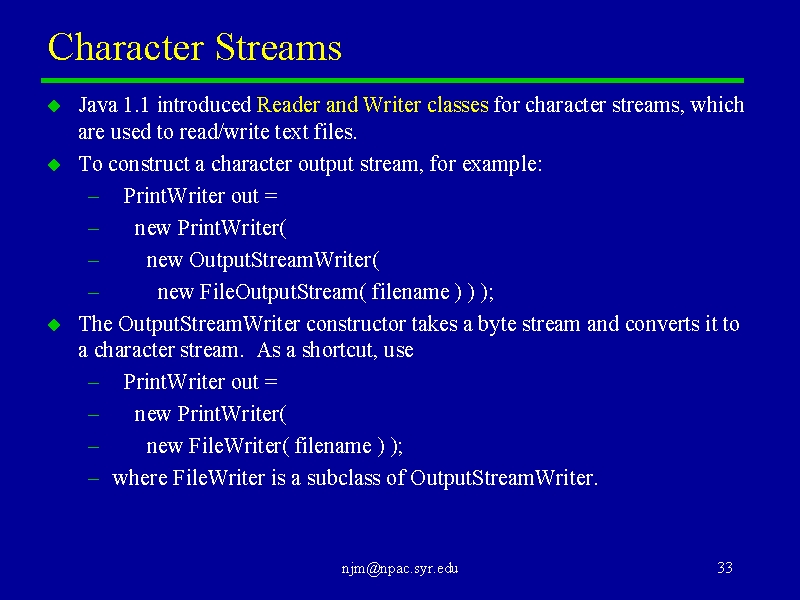 Character Streams

Java 1.1 introduced Reader and Writer classes for character streams, which are used to read/write text files.

To construct a character output stream, for example:

– PrintWriter out =
– new PrintWriter(
– new OutputStreamWriter(
– new FileOutputStream( filename ) ) );

The OutputStreamWriter constructor takes a byte stream and converts it to a character stream. As a shortcut, use

– PrintWriter out =
– new PrintWriter(
– new FileWriter( filename ) );
– where FileWriter is a subclass of OutputStreamWriter.

njm@npac.syr.edu

33